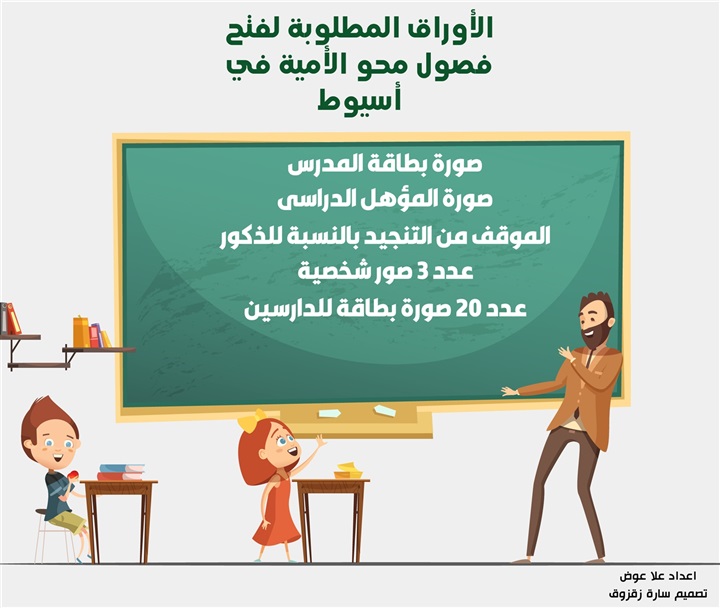 الأوراق المطلوبة لفتح فصول محو الأمية في أسيوط

صورة بطاقة المدرس
صورة المؤهل الدراسى
الموقف من التنجيد بالنسبة للذكور
عدد 3 صور شخصية
عدد 20 صورة بطاقة للدارسين

اعداد علا عوض
تصميم سارة زقزوق